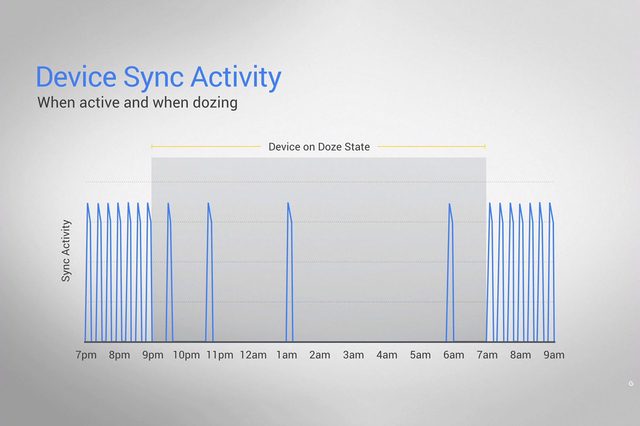 Device Sync Activity
When active and when dozing

Device on Doze State

Sync Activity

7pm 8pm 9pm 10pm 11pm 12am 1am 2am 3am 4am 5am 6am 7am 8am 9am